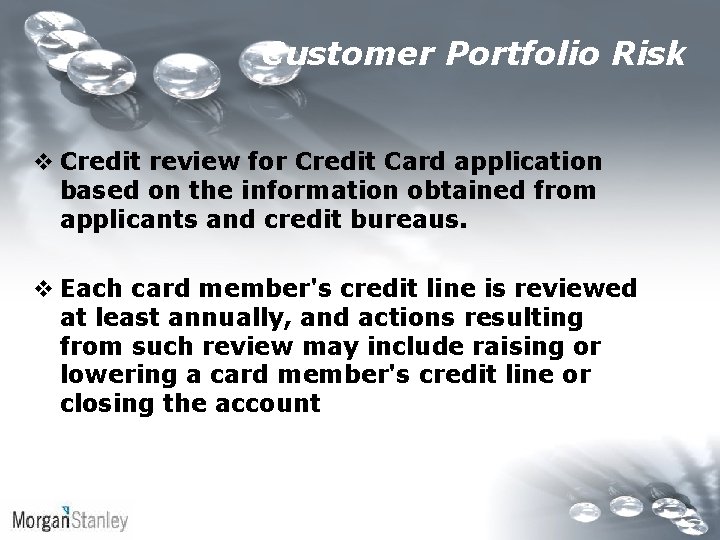 Customer Portfolio Risk

❖ Credit review for Credit Card application based on the information obtained from applicants and credit bureaus.

❖ Each card member's credit line is reviewed at least annually, and actions resulting from such review may include raising or lowering a card member's credit line or closing the account

MorganStanley